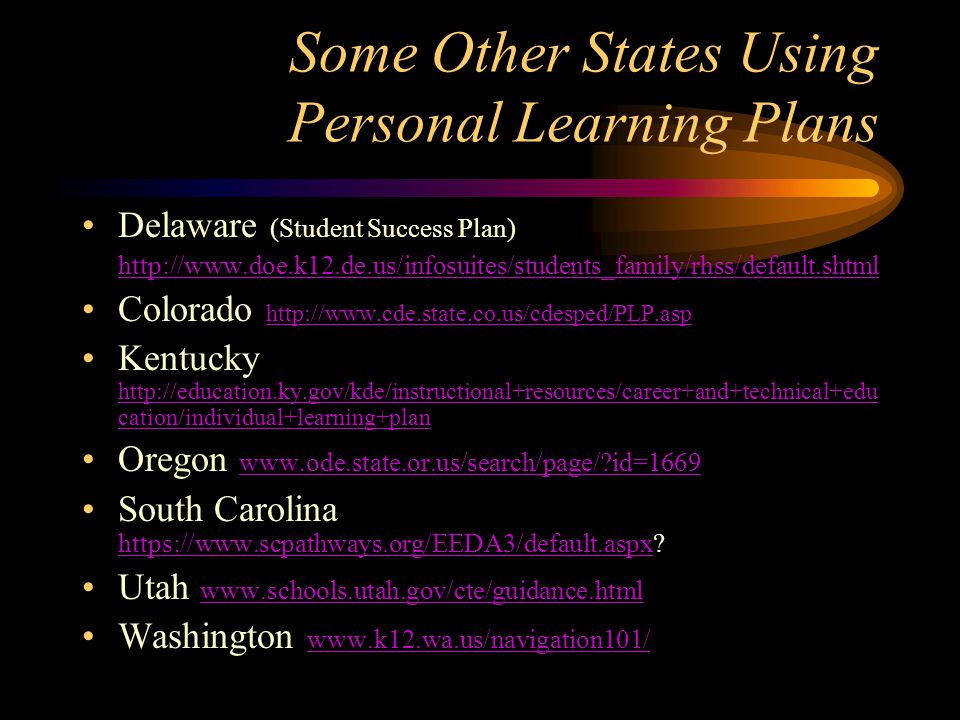 Some Other States Using Personal Learning Plans

• Delaware (Student Success Plan) http://www.doe.k12.de.us/infosuites/students_family/rhss/default.shtml
• Colorado http://www.cde.state.co.us/cdesped/PLP.asp
• Kentucky http://education.ky.gov/kde/instructional+resources/career+and+technical+education/individual+learning+plan
• Oregon www.ode.state.or.us/search/page/?id=1669
• South Carolina https://www.scpathways.org/EEDA3/default.aspx?
• Utah www.schools.utah.gov/cte/guidance.html
• Washington www.k12.wa.us/navigation101/